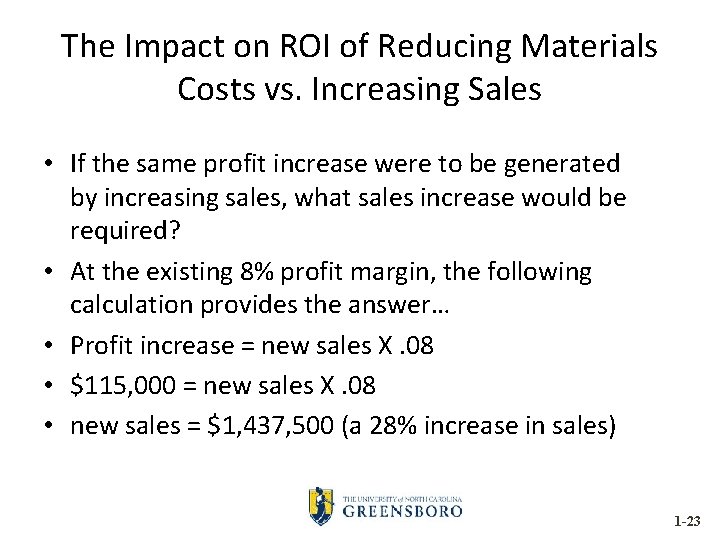 The Impact on ROI of Reducing Materials Costs vs. Increasing Sales

• If the same profit increase were to be generated by increasing sales, what sales increase would be required?
• At the existing 8% profit margin, the following calculation provides the answer…
• Profit increase = new sales X .08
• \$115,000 = new sales X .08
• new sales = \$1,437,500 (a 28% increase in sales)

THE UNIVERSITY of NORTH CAROLINA
GREENSBORO

1-23